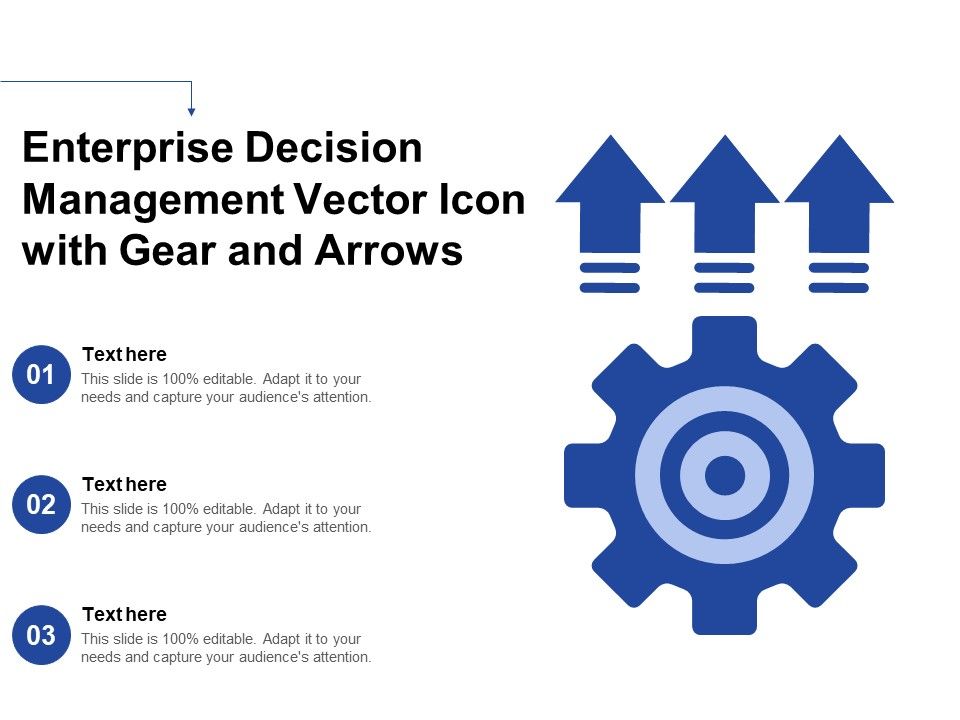 Enterprise Decision Management Vector Icon with Gear and Arrows

01
Text here
This slide is 100% editable. Adapt it to your needs and capture your audience's attention.

02
Text here
This slide is 100% editable. Adapt it to your needs and capture your audience's attention.

03
Text here
This slide is 100% editable. Adapt it to your needs and capture your audience's attention.